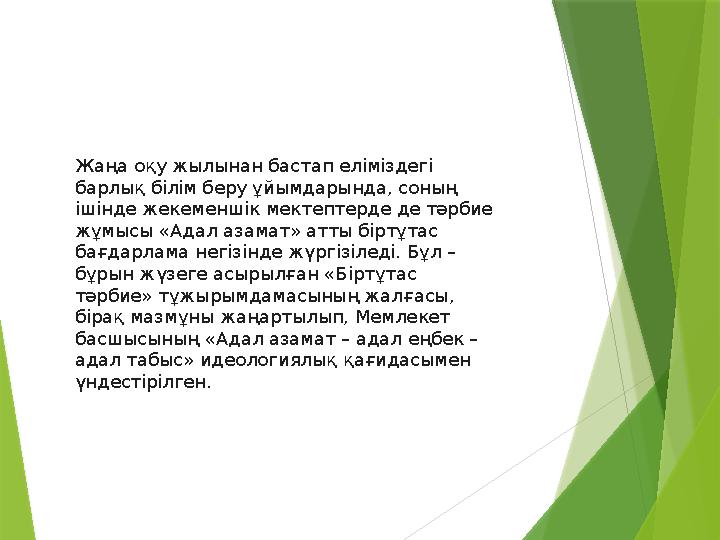 Жаңа оқу жылынан бастап еліміздегі барлық білім беру ұйымдарында, соның ішінде жекеменшік мектептерде де тәрбие жұмысы «Адал азамат» атты біртұтас бағдарлама негізінде жүргізіледі. Бұл – бұрын жүзеге асырылған «Біртұтас тәрбие» тұжырымдамасының жалғасы, бірақ мазмұны жаңартылып, Мемлекет басшысының «Адал азамат – адал еңбек – адал табыс» идеологиялық қағидасымен үндестірілген.